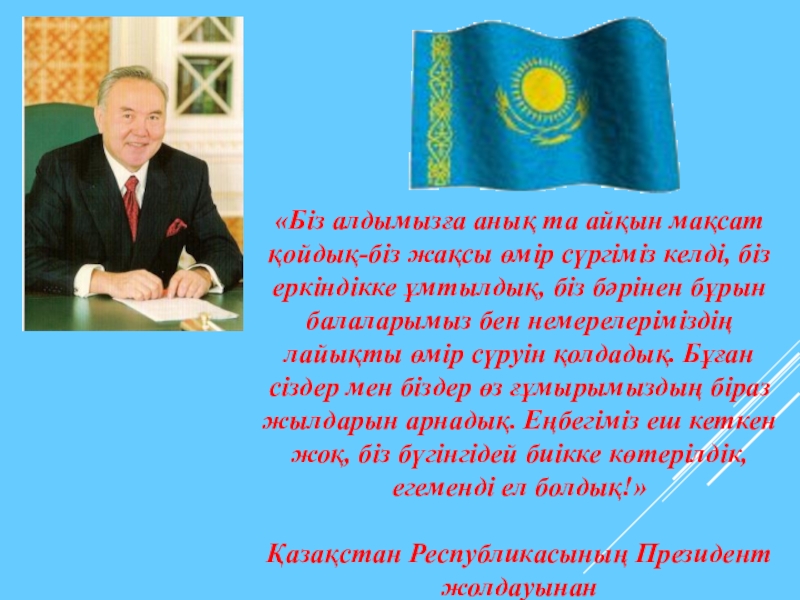 «Біз алдымызға анық та айқын мақсат қойдық-біз жақсы өмір сүргіміз келді, біз еркіндікке ұмтылдық, біз бәрінен бұрын балаларымыз бен немерелеріміздің лайықты өмір сүруін қолдадық. Бұған сіздер мен біздер өз ғұмырымыздың біраз жылдарын арнадық. Еңбегіміз еш кеткен жоқ, біз бүгінгідей биікке көтерілдік, егеменді ел болдық!»

Қазақстан Республикасының Президент жолдауынан